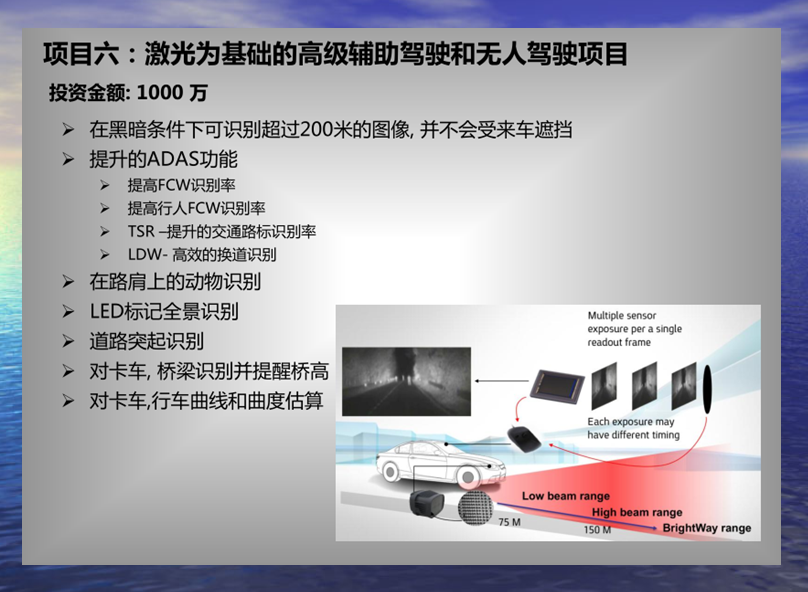 项目六：激光为基础的高级辅助驾驶和无人驾驶项目

投资金额: 1000 万

➢ 在黑暗条件下可识别超过200米的图像, 并不会受来车遮挡
➢ 提升的ADAS功能
  ➢ 提高FCW识别率
  ➢ 提高行人FCW识别率
  ➢ TSR –提升的交通路标识别率
  ➢ LDW- 高效的换道识别
➢ 在路肩上的动物识别
➢ LED标记全景识别
➢ 道路突起识别
➢ 对卡车, 桥梁识别并提醒桥高
➢ 对卡车,行车曲线和曲度估算

Multiple sensor exposure per a single readout frame

Each exposure may have different timing

Low beam range
High beam range
BrightWay range
75 M
150 M